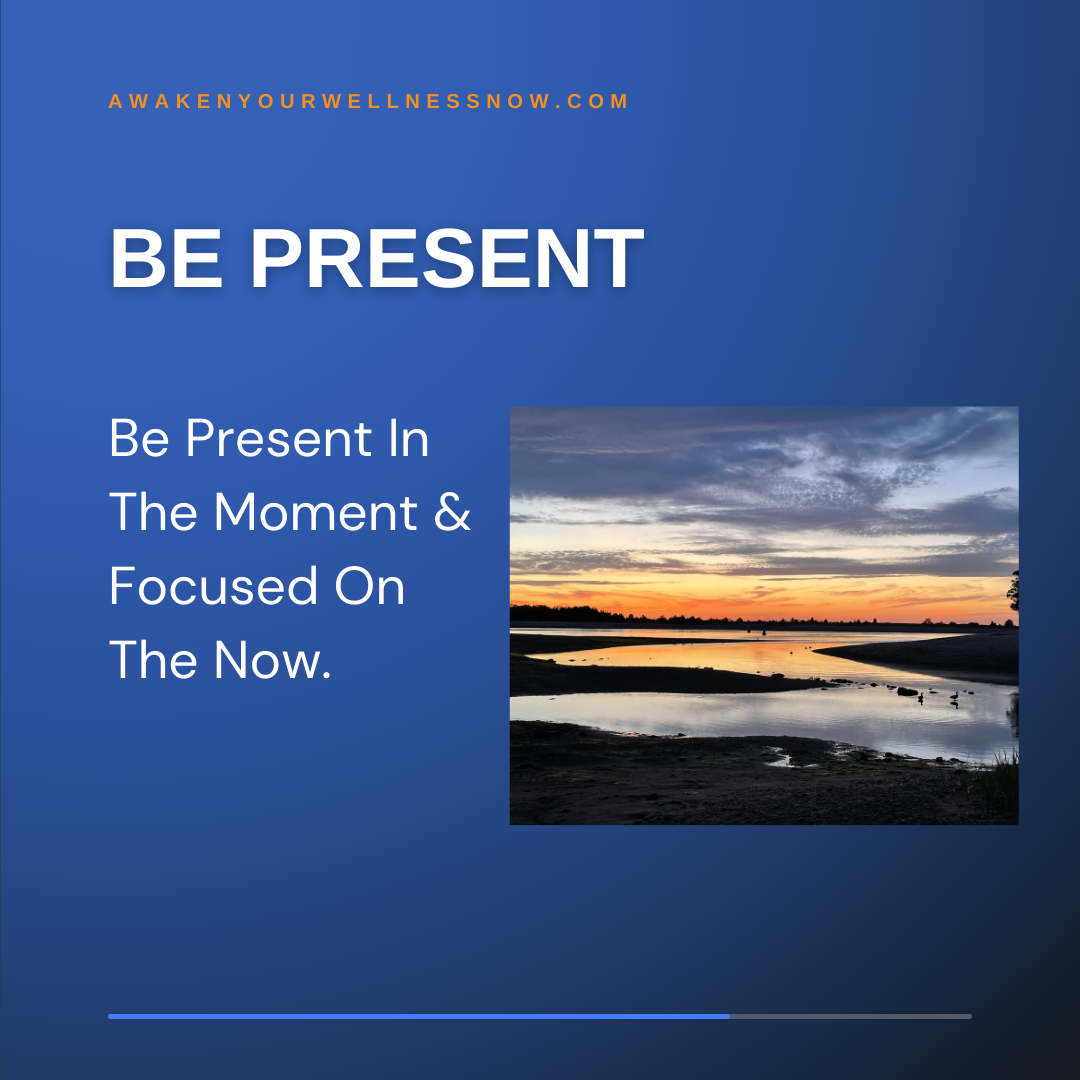 AWAKENYOURWELLNESSNOW.COM

BE PRESENT

Be Present In The Moment & Focused On The Now.